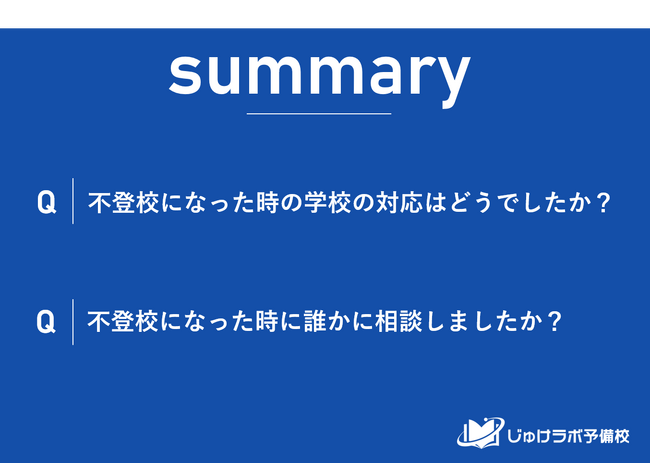 summary

Q 不登校になった時の学校の対応はどうでしたか？

Q 不登校になった時に誰かに相談しましたか？

じゅけラボ予備校